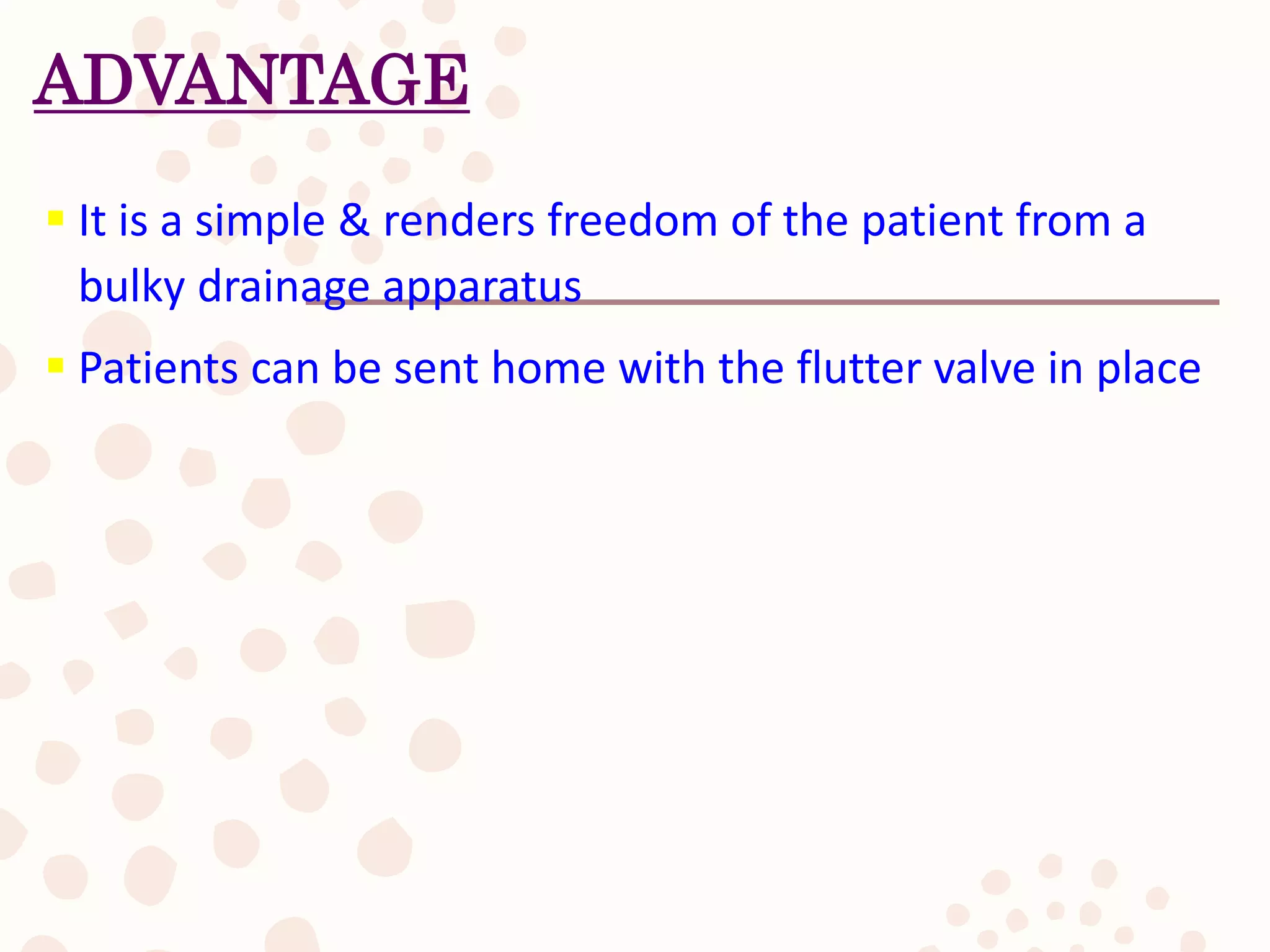 ADVANTAGE

- It is a simple & renders freedom of the patient from a bulky drainage apparatus
- Patients can be sent home with the flutter valve in place